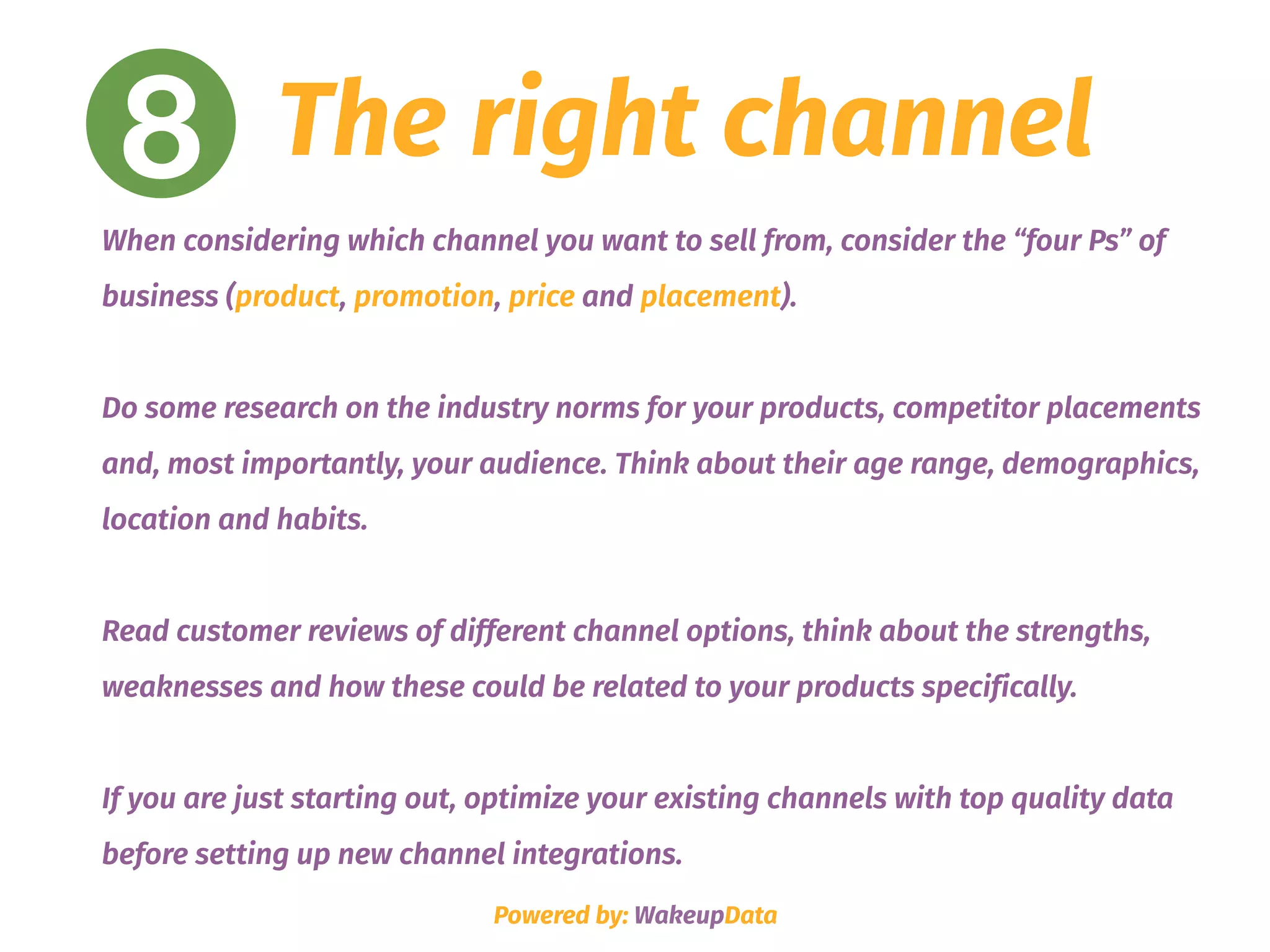 8 The right channel

When considering which channel you want to sell from, consider the “four Ps” of business (product, promotion, price and placement).

Do some research on the industry norms for your products, competitor placements and, most importantly, your audience. Think about their age range, demographics, location and habits.

Read customer reviews of different channel options, think about the strengths, weaknesses and how these could be related to your products specifically.

If you are just starting out, optimize your existing channels with top quality data before setting up new channel integrations.

Powered by: WakeupData